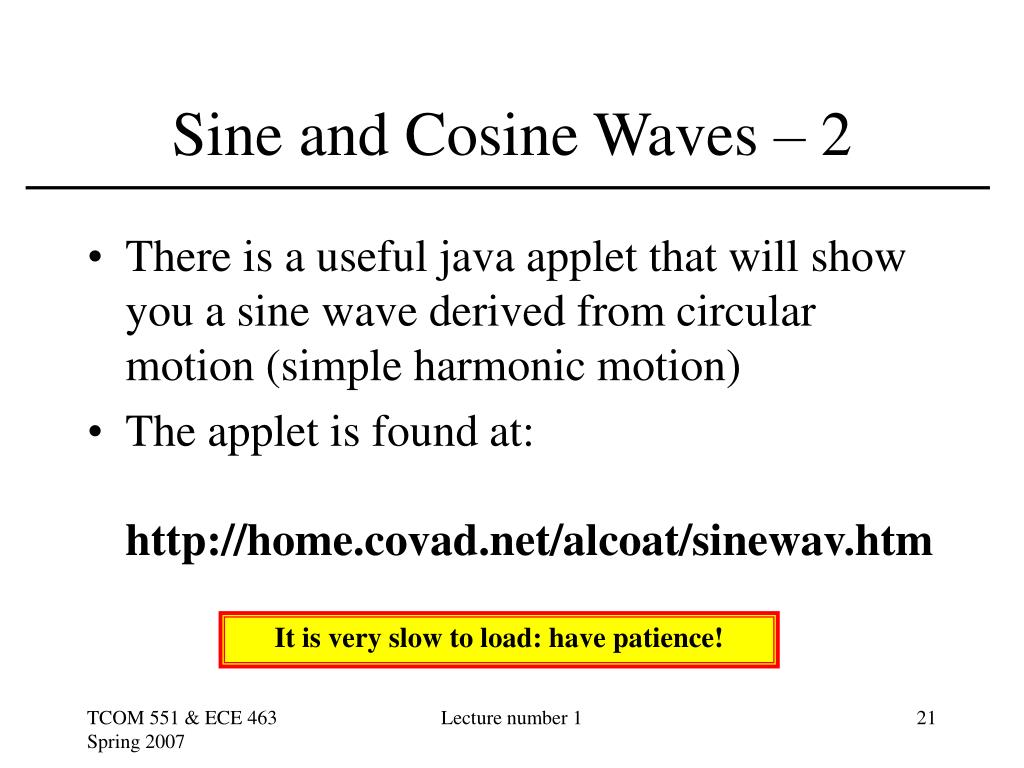 Sine and Cosine Waves – 2

• There is a useful java applet that will show you a sine wave derived from circular motion (simple harmonic motion)
• The applet is found at:

http://home.covad.net/alcoat/sinewav.htm

It is very slow to load: have patience!

TCOM 551 & ECE 463
Spring 2007

Lecture number 1

21